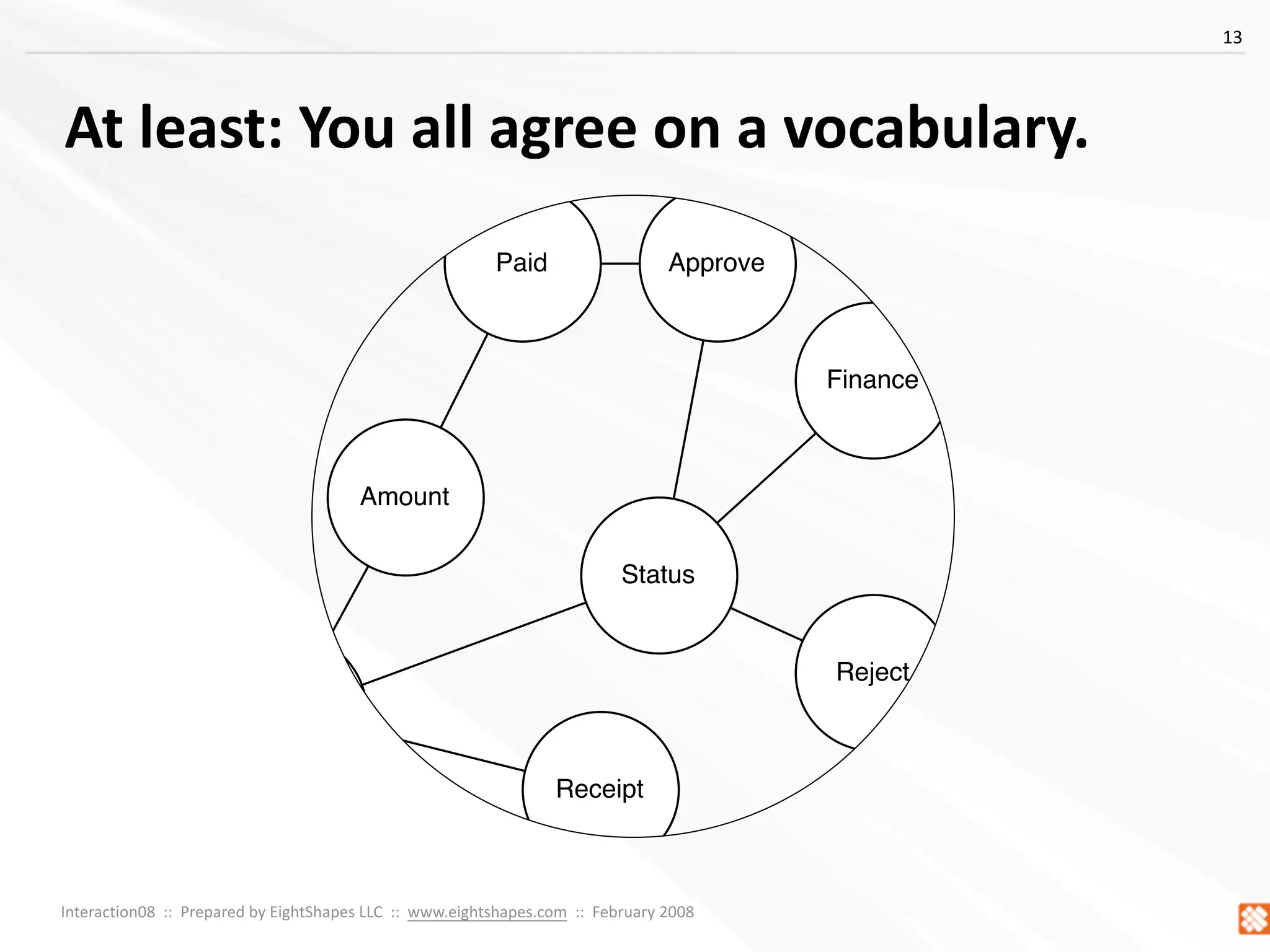 13

At least: You all agree on a vocabulary.

Paid

Approve

Finance

Amount

Status

Reject

Receipt

Interaction08 :: Prepared by EightShapes LLC :: www.eightshapes.com :: February 2008